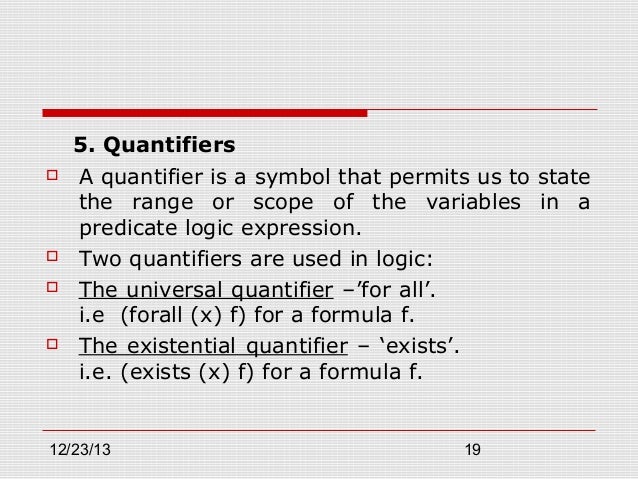 5. Quantifiers

A quantifier is a symbol that permits us to state the range or scope of the variables in a predicate logic expression.

Two quantifiers are used in logic:

The universal quantifier –’for all’.
i.e (forall (x) f) for a formula f.

The existential quantifier – ‘exists’.
i.e. (exists (x) f) for a formula f.

12/23/13

19